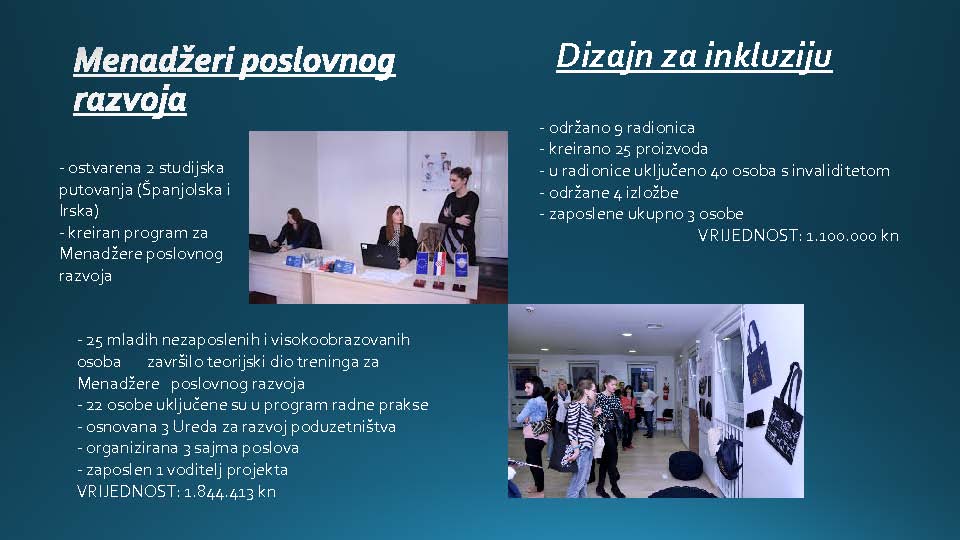 Menadžeri poslovnog razvoja

- ostvarena 2 studijska putovanja (Španjolska i Irska)
- kreiran program za Menadžere poslovnog razvoja

- 25 mladih nezaposlenih i visokoobrazovanih osoba završilo teorijski dio treninga za Menadžere poslovnog razvoja
- 22 osobe uključene su u program radne prakse
- osnovana 3 Ureda za razvoj poduzetništva
- organizirana 3 sajma poslova
- zaposlen 1 voditelj projekta
VRIJEDNOST: 1.844.413 kn

Dizajn za inkluziju

- održano 9 radionica
- kreirano 25 proizvoda
- u radionice uključeno 40 osoba s invaliditetom
- održane 4 izložbe
- zaposlene ukupno 3 osobe
VRIJEDNOST: 1.100.000 kn